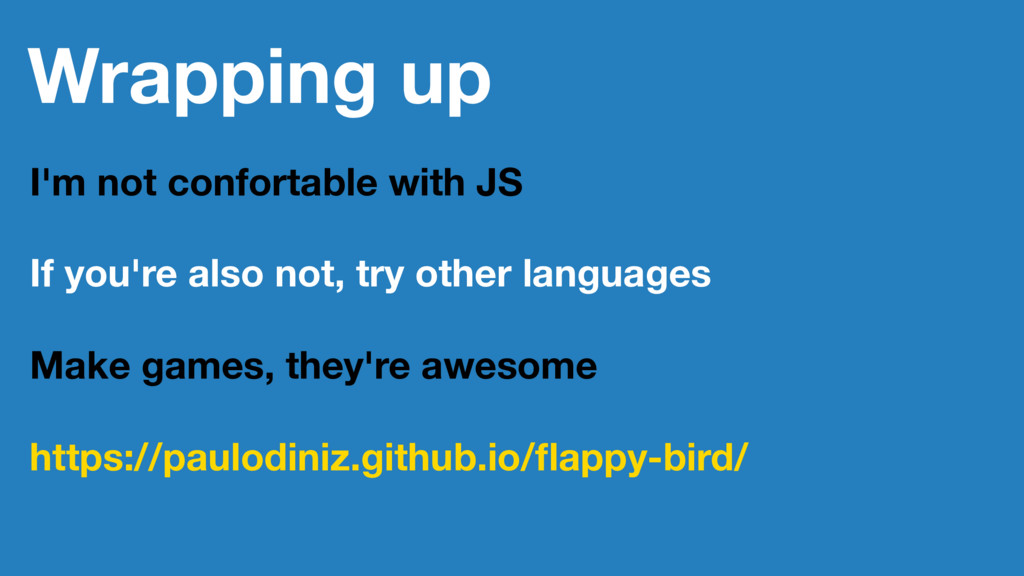 Wrapping up

I'm not confortable with JS

If you're also not, try other languages

Make games, they're awesome

https://paulodiniz.github.io/flappy-bird/